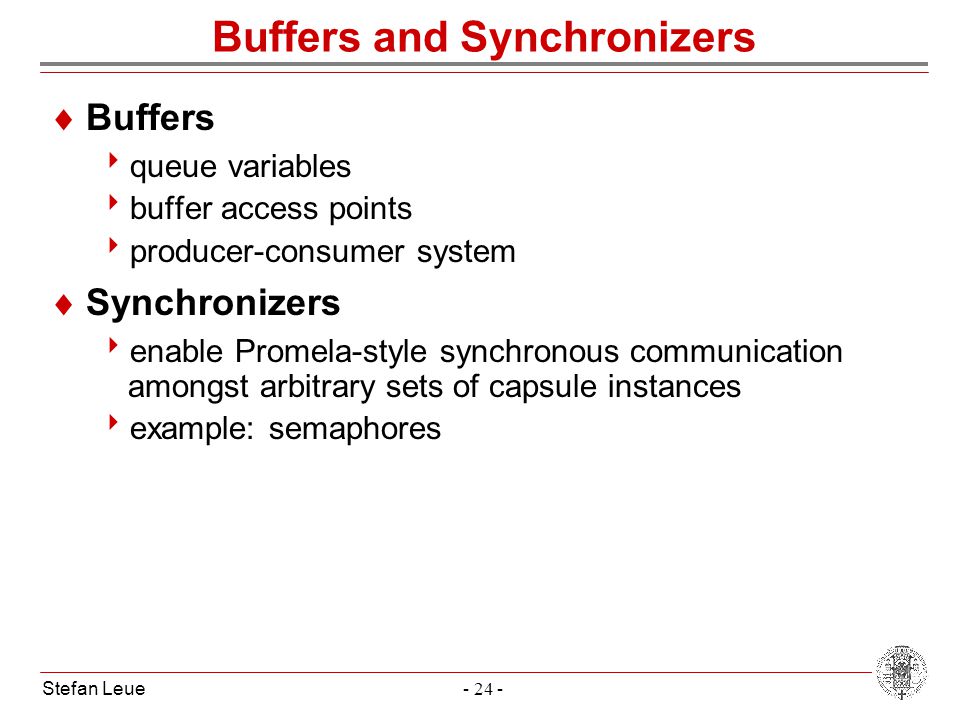 Buffers and Synchronizers

♦ Buffers

‣ queue variables

‣ buffer access points

‣ producer-consumer system

♦ Synchronizers

‣ enable Promela-style synchronous communication amongst arbitrary sets of capsule instances

‣ example: semaphores

Stefan Leue

- 24 -